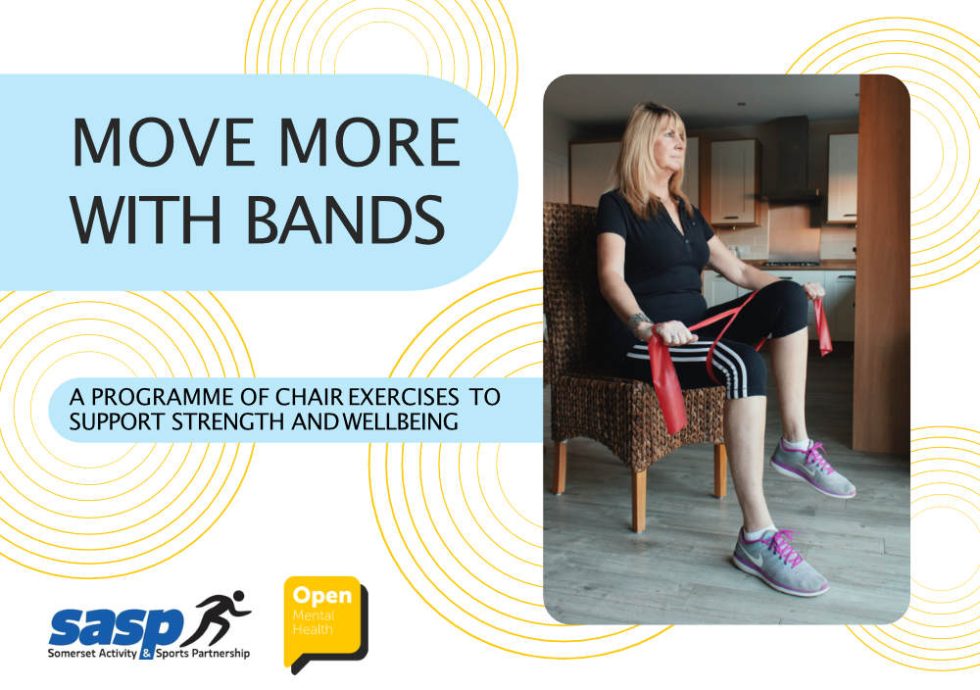 MOVE MORE WITH BANDS

A PROGRAMME OF CHAIR EXERCISES TO SUPPORT STRENGTH AND WELLBEING

sasp
Somerset Activity & Sports Partnership

Open
Mental
Health